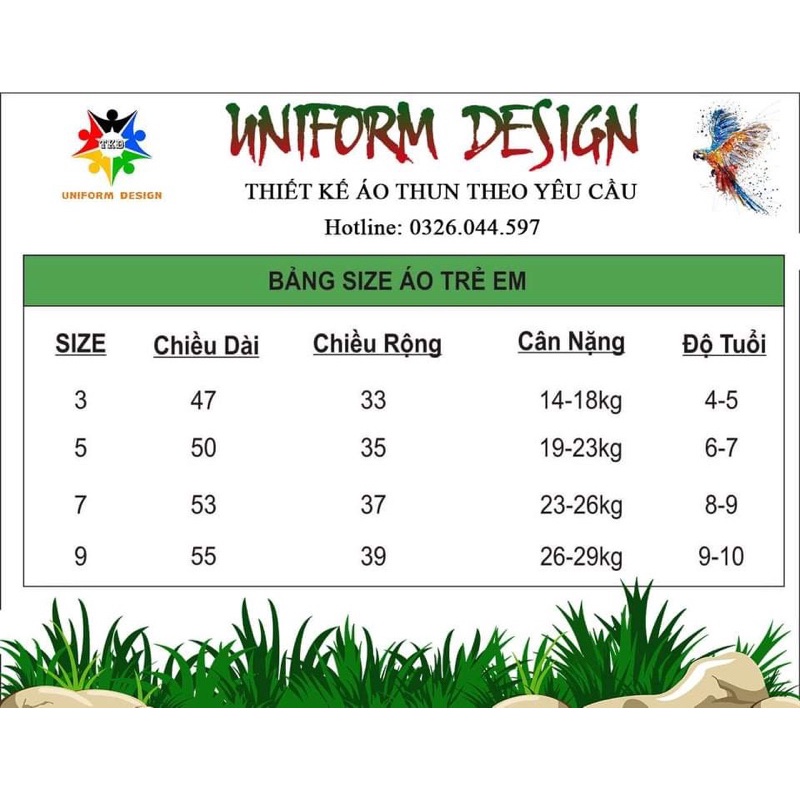 TKD
UNIFORM DESIGN

UNIFORM DESIGN

THIẾT KẾ ÁO THUN THEO YÊU CẦU

Hotline: 0326.044.597

BẢNG SIZE ÁO TRẺ EM

| SIZE | Chiều Dài | Chiều Rộng | Cân Nặng | Độ Tuổi |
|---|---|---|---|---|
| 3 | 47 | 33 | 14-18kg | 4-5 |
| 5 | 50 | 35 | 19-23kg | 6-7 |
| 7 | 53 | 37 | 23-26kg | 8-9 |
| 9 | 55 | 39 | 26-29kg | 9-10 |